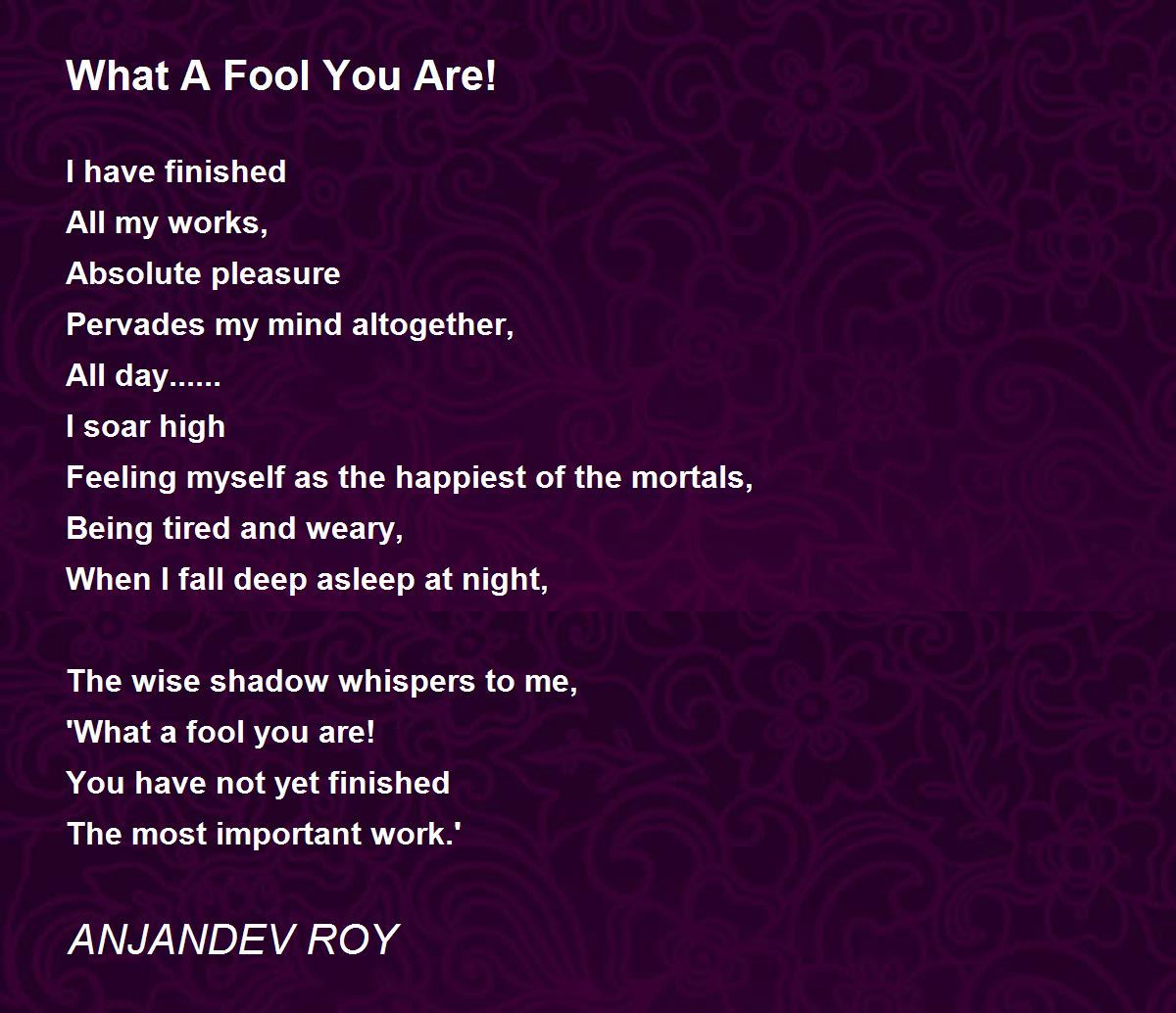 What A Fool You Are!

I have finished
All my works,
Absolute pleasure
Pervades my mind altogether,
All day......
I soar high
Feeling myself as the happiest of the mortals,
Being tired and weary,
When I fall deep asleep at night,

The wise shadow whispers to me,
'What a fool you are!
You have not yet finished
The most important work.'

ANJANDEV ROY